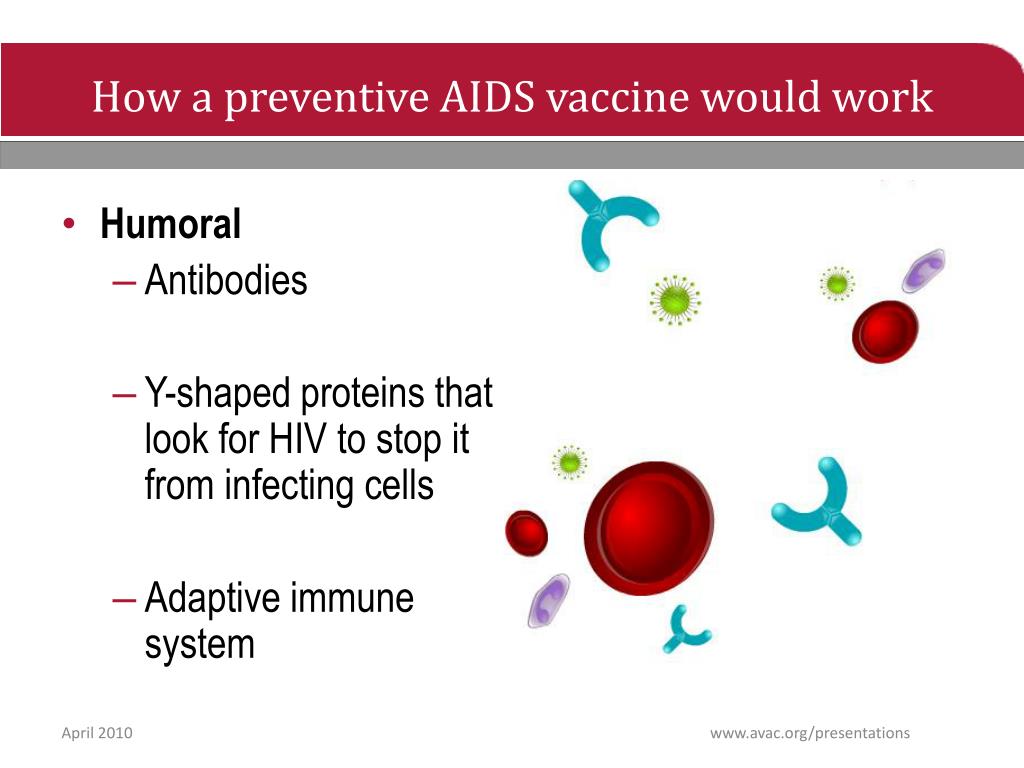 How a preventive AIDS vaccine would work

• Humoral
– Antibodies

– Y-shaped proteins that look for HIV to stop it from infecting cells

– Adaptive immune system

April 2010

www.avac.org/presentations